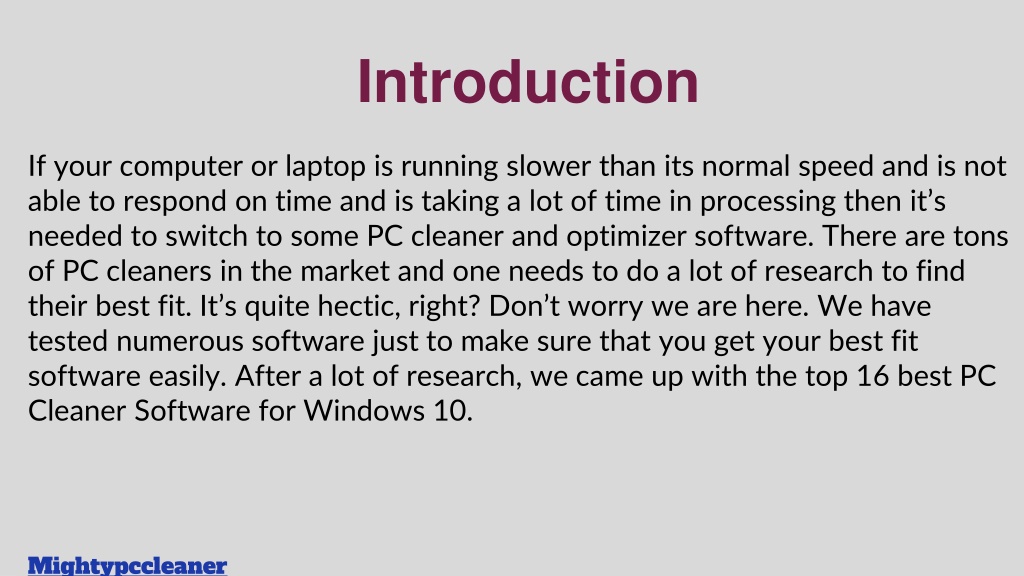 Introduction

If your computer or laptop is running slower than its normal speed and is not able to respond on time and is taking a lot of time in processing then it’s needed to switch to some PC cleaner and optimizer software. There are tons of PC cleaners in the market and one needs to do a lot of research to find their best fit. It’s quite hectic, right? Don’t worry we are here. We have tested numerous software just to make sure that you get your best fit software easily. After a lot of research, we came up with the top 16 best PC Cleaner Software for Windows 10.

Mightypccleaner